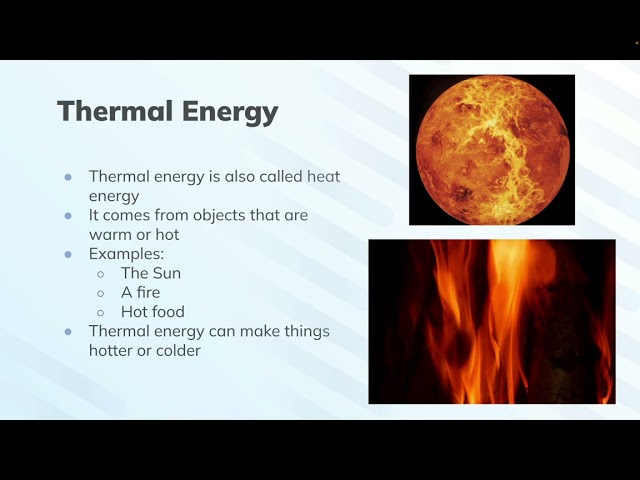 Thermal Energy

- Thermal energy is also called heat energy
- It comes from objects that are warm or hot
- Examples:
  - The Sun
  - A fire
  - Hot food
- Thermal energy can make things hotter or colder